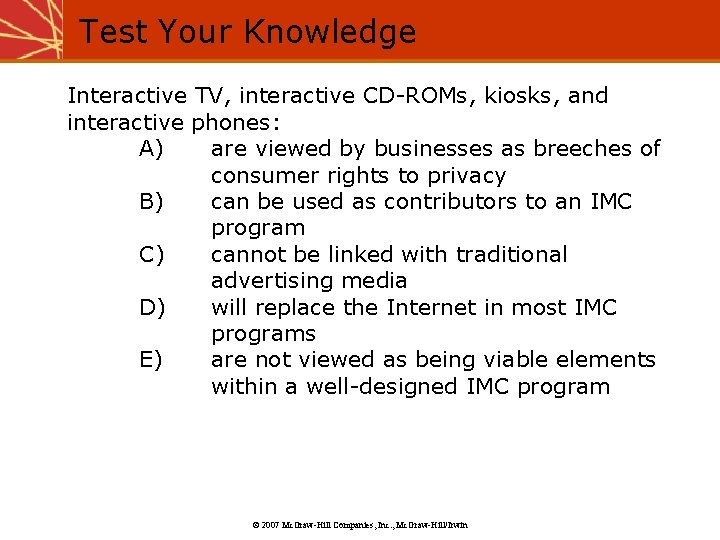 Test Your Knowledge

Interactive TV, interactive CD-ROMs, kiosks, and interactive phones:

A) are viewed by businesses as breeches of consumer rights to privacy

B) can be used as contributors to an IMC program

C) cannot be linked with traditional advertising media

D) will replace the Internet in most IMC programs

E) are not viewed as being viable elements within a well-designed IMC program

© 2007 McGraw-Hill Companies, Inc., McGraw-Hill/Irwin